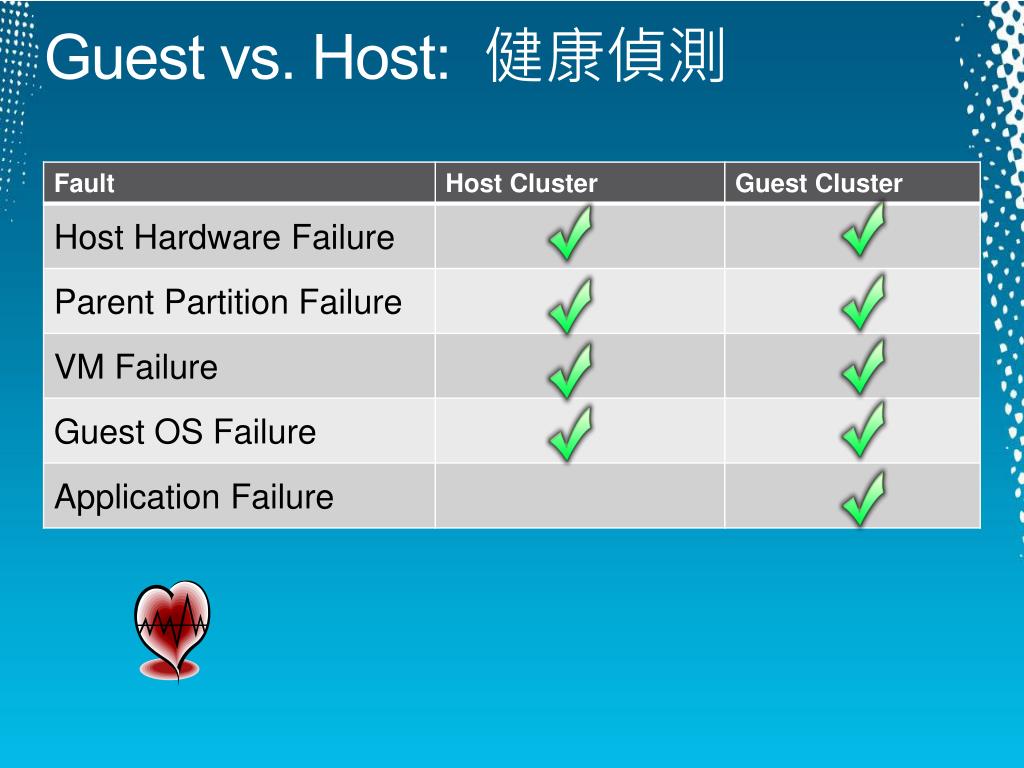 Guest vs. Host: 健康偵測

| Fault | Host Cluster | Guest Cluster |
|---|---|---|
| Host Hardware Failure | ✓ | ✓ |
| Parent Partition Failure | ✓ | ✓ |
| VM Failure | ✓ | ✓ |
| Guest OS Failure | ✓ | ✓ |
| Application Failure | | ✓ |